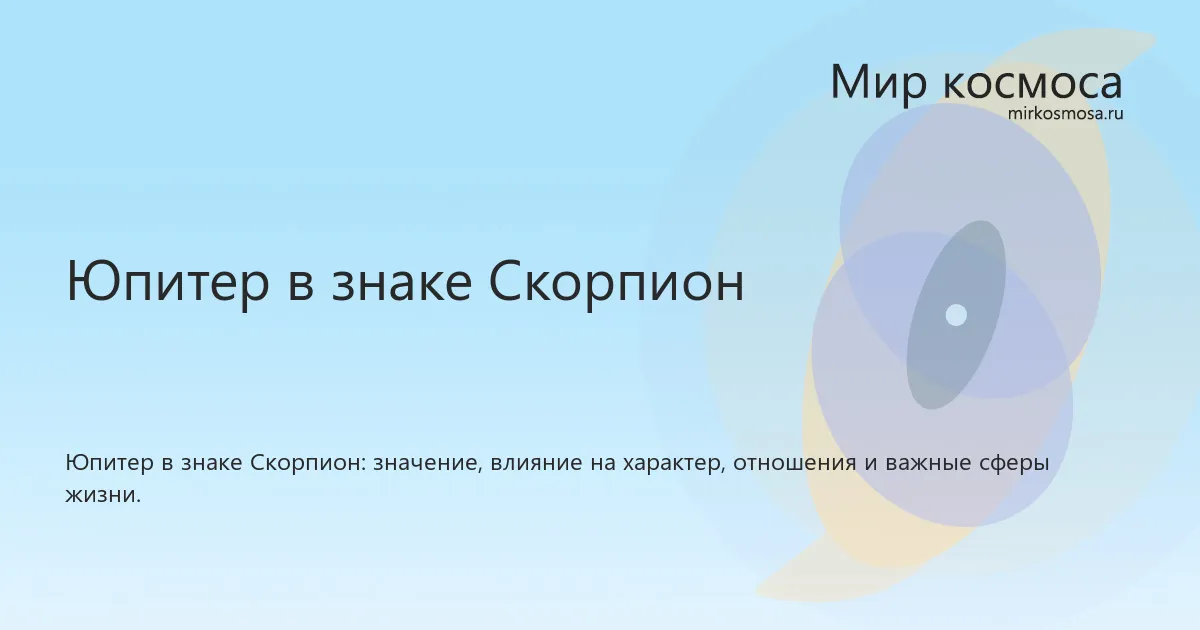 Мир космоса
mirkosmosa.ru

Юпитер в знаке Скорпион

Юпитер в знаке Скорпион: значение, влияние на характер, отношения и важные сферы жизни.